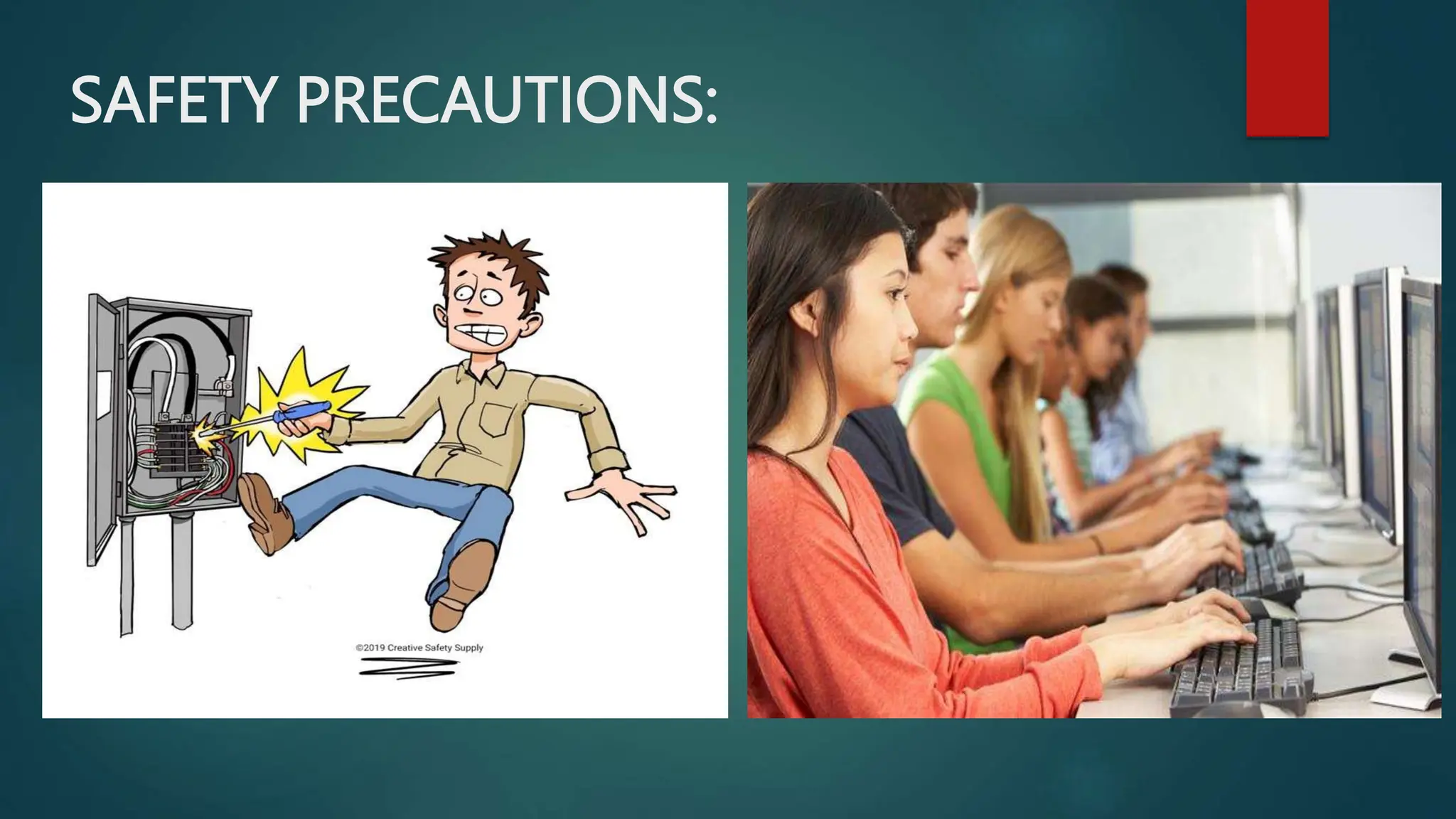 SAFETY PRECAUTIONS:

©2019 Creative Safety Supply